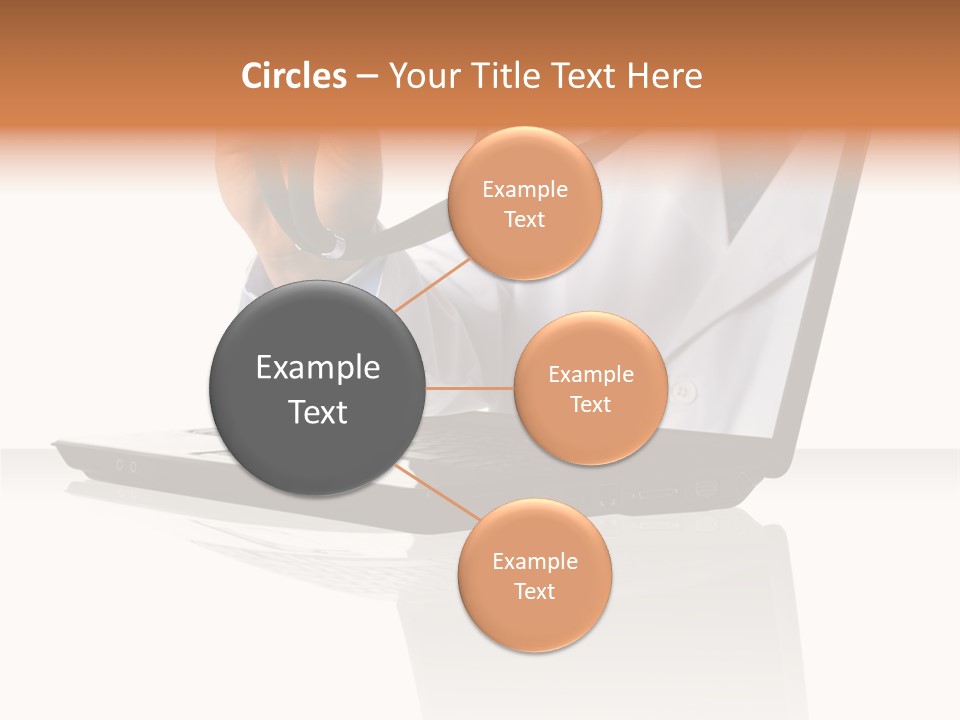 Circles – Your Title Text Here

Example Text

Example Text

Example Text

Example Text